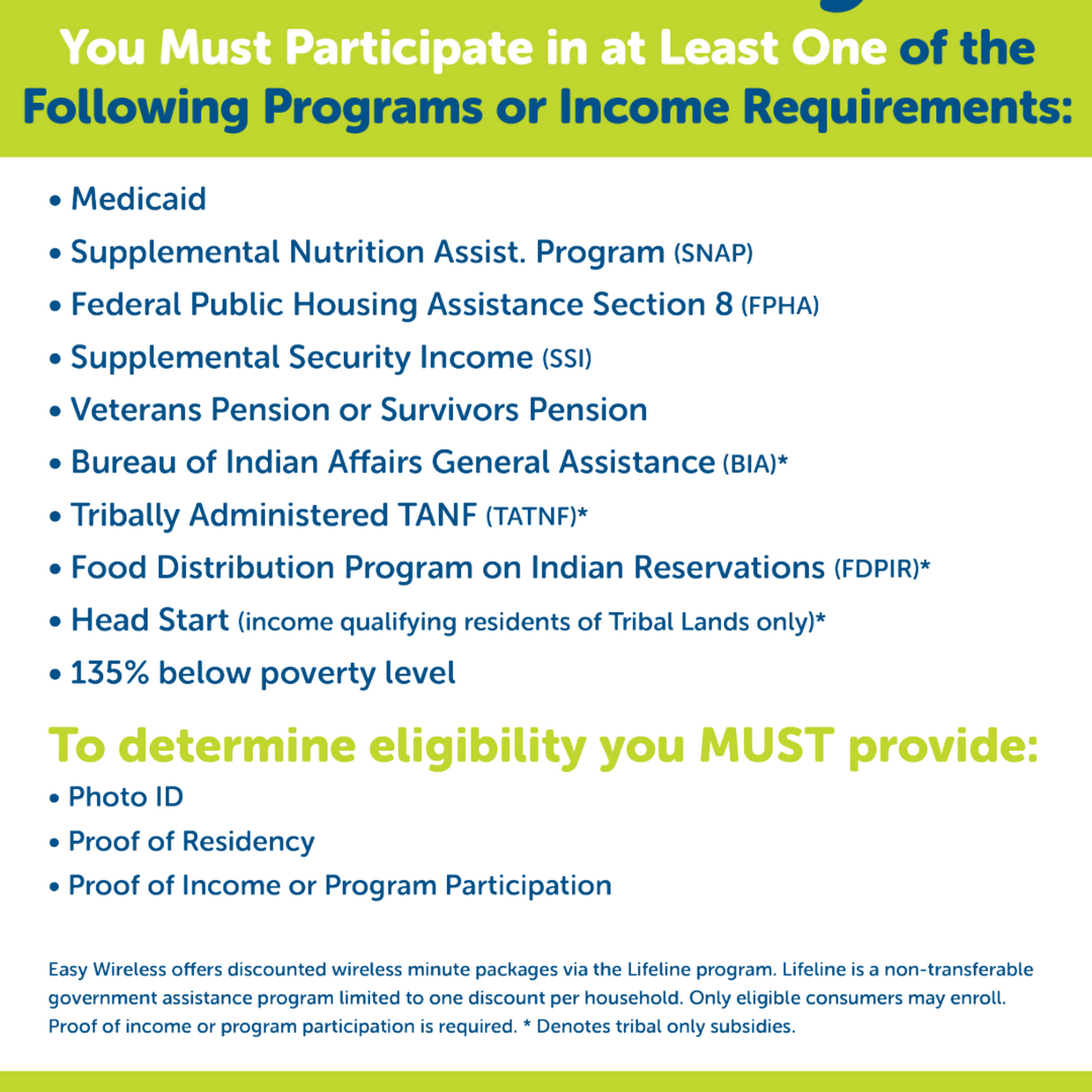 You Must Participate in at Least One of the Following Programs or Income Requirements:

• Medicaid
• Supplemental Nutrition Assist. Program (SNAP)
• Federal Public Housing Assistance Section 8 (FPHA)
• Supplemental Security Income (SSI)
• Veterans Pension or Survivors Pension
• Bureau of Indian Affairs General Assistance (BIA)*
• Tribally Administered TANF (TATNF)*
• Food Distribution Program on Indian Reservations (FDPIR)*
• Head Start (income qualifying residents of Tribal Lands only)*
• 135% below poverty level

To determine eligibility you MUST provide:

• Photo ID
• Proof of Residency
• Proof of Income or Program Participation

Easy Wireless offers discounted wireless minute packages via the Lifeline program. Lifeline is a non-transferable government assistance program limited to one discount per household. Only eligible consumers may enroll. Proof of income or program participation is required. * Denotes tribal only subsidies.